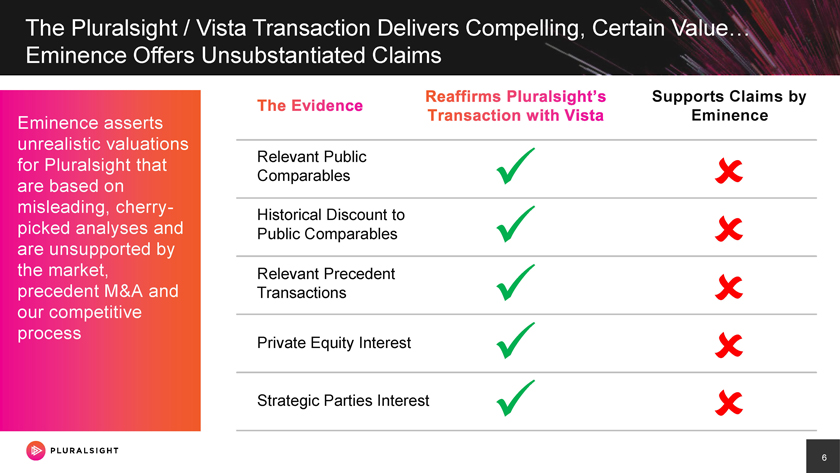 The Pluralsight / Vista Transaction Delivers Compelling, Certain Value… Eminence Offers Unsubstantiated Claims

Eminence asserts unrealistic valuations for Pluralsight that are based on misleading, cherry-picked analyses and are unsupported by the market, precedent M&A and our competitive process

| The Evidence | Reaffirms Pluralsight's Transaction with Vista | Supports Claims by Eminence |
|---|---|---|
| Relevant Public Comparables | ✓ | ✗ |
| Historical Discount to Public Comparables | ✓ | ✗ |
| Relevant Precedent Transactions | ✓ | ✗ |
| Private Equity Interest | ✓ | ✗ |
| Strategic Parties Interest | ✓ | ✗ |

PLURALSIGHT

6